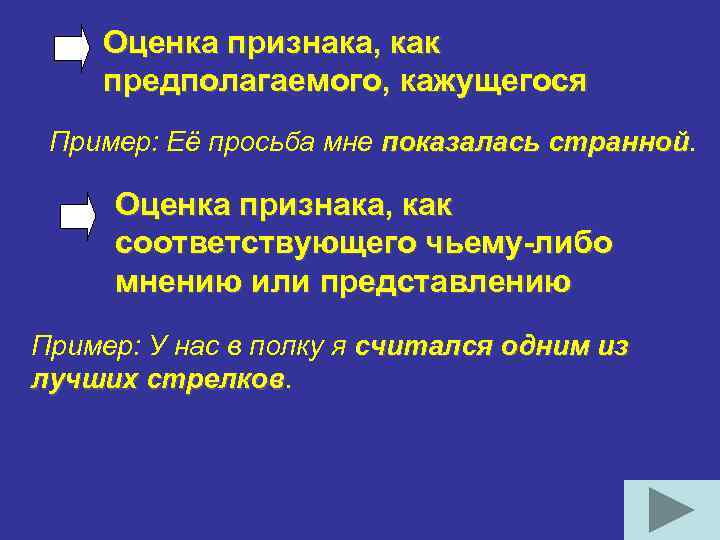 Оценка признака, как предполагаемого, кажущегося

Пример: Её просьба мне показалась странной.

Оценка признака, как соответствующего чьему-либо мнению или представлению

Пример: У нас в полку я считался одним из лучших стрелков.